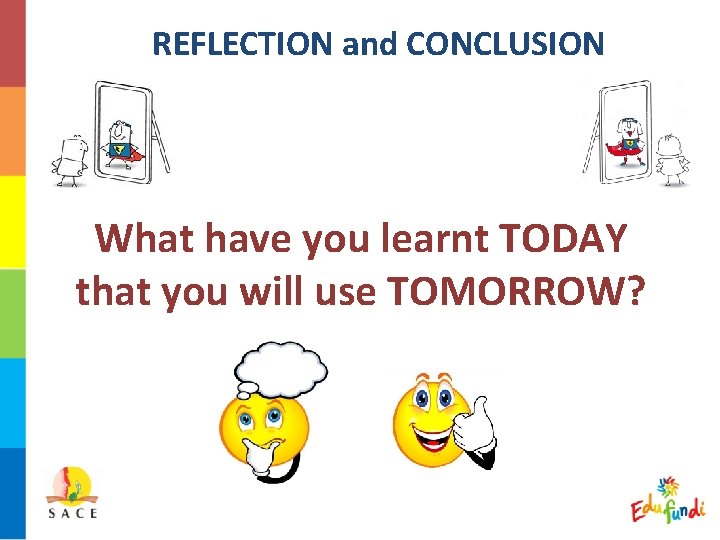 REFLECTION and CONCLUSION

What have you learnt TODAY that you will use TOMORROW?

SACE

Edufundi